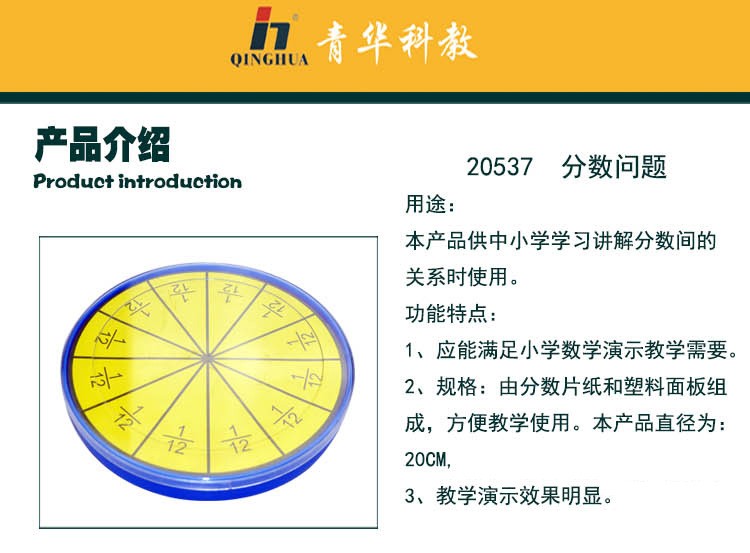 QINGHUA 青华科教

产品介绍
Product introduction

$\frac{1}{12}$ $\frac{1}{12}$ $\frac{1}{12}$ $\frac{1}{12}$ $\frac{1}{12}$ $\frac{1}{12}$ $\frac{1}{12}$ $\frac{1}{12}$ $\frac{1}{12}$ $\frac{1}{12}$ $\frac{1}{12}$ $\frac{1}{12}$

20537 分数问题

用途：

本产品供中小学学习讲解分数间的关系时使用。

功能特点：

1、应能满足小学数学演示教学需要。

2、规格：由分数片纸和塑料面板组成，方便教学使用。本产品直径为：20CM,

3、教学演示效果明显。